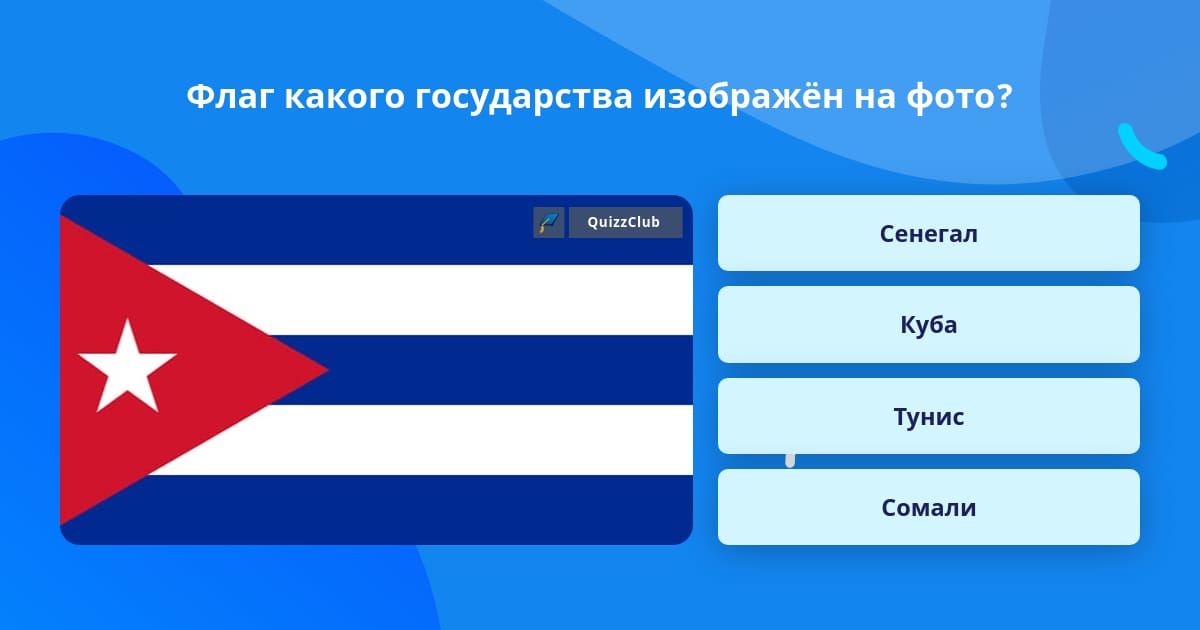 Флаг какого государства изображён на фото?

QuizzClub

Сенегал

Куба

Тунис

Сомали